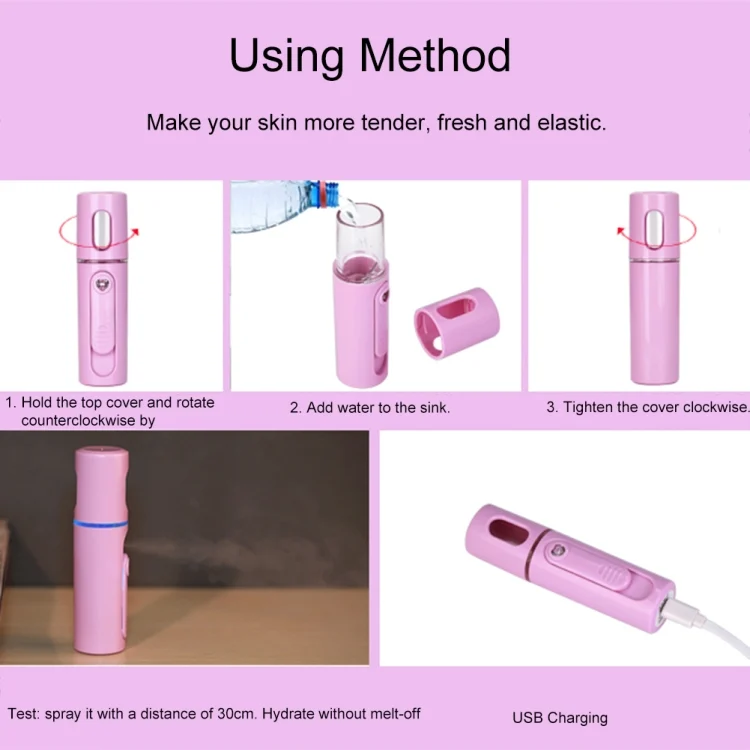 Using Method

Make your skin more tender, fresh and elastic.

1. Hold the top cover and rotate counterclockwise by

2. Add water to the sink.

3. Tighten the cover clockwise.

Test: spray it with a distance of 30cm. Hydrate without melt-off

USB Charging